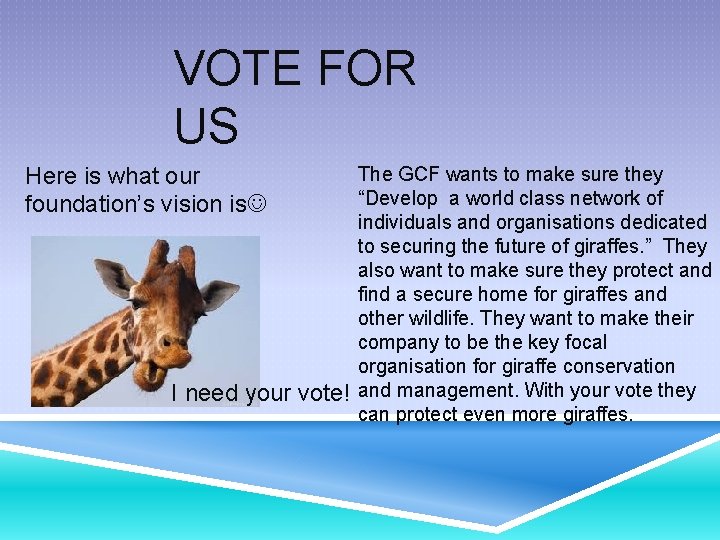 VOTE FOR US

Here is what our foundation's vision is☺

I need your vote!

The GCF wants to make sure they "Develop a world class network of individuals and organisations dedicated to securing the future of giraffes." They also want to make sure they protect and find a secure home for giraffes and other wildlife. They want to make their company to be the key focal organisation for giraffe conservation and management. With your vote they can protect even more giraffes.